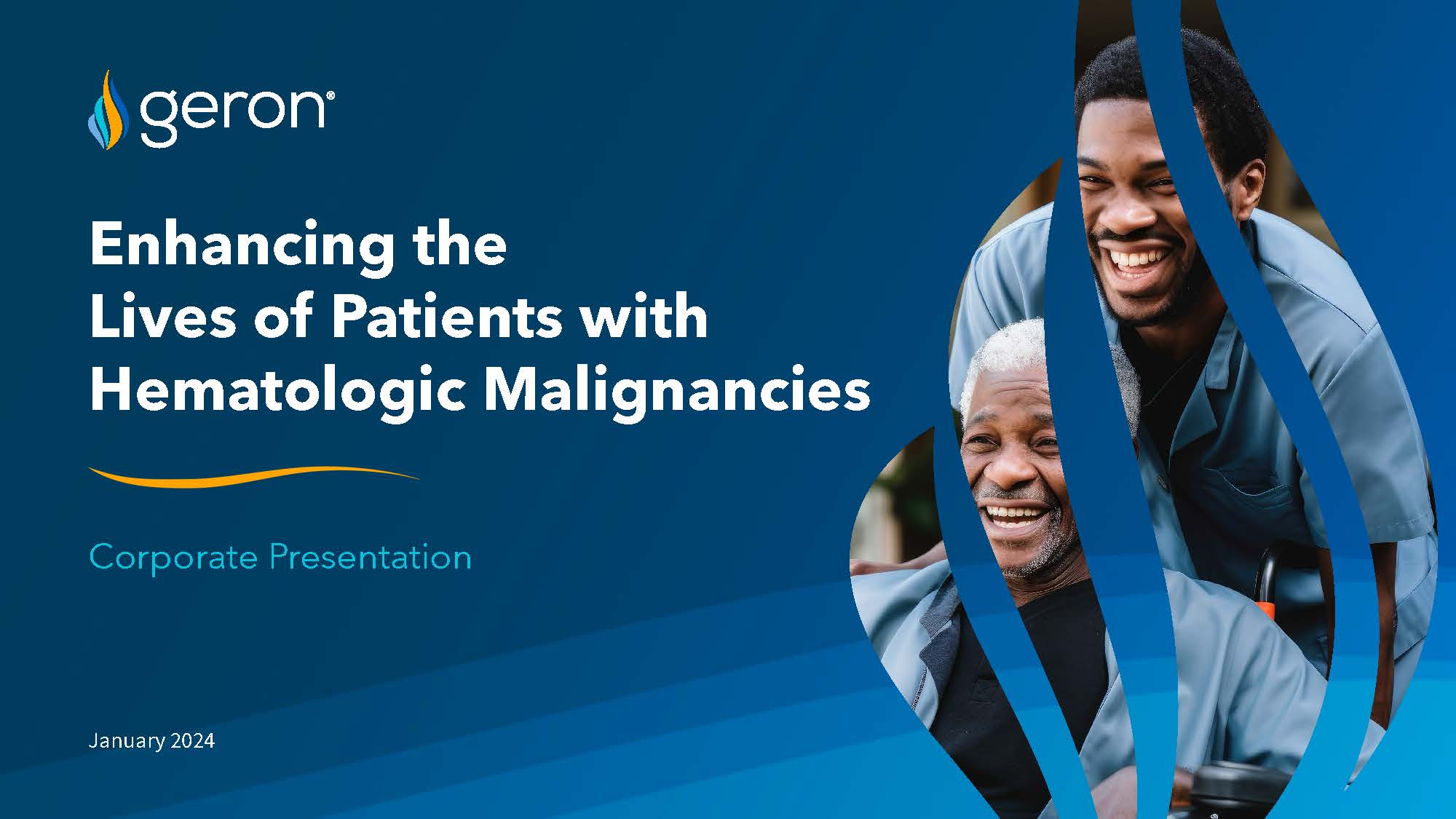 geron®

Enhancing the Lives of Patients with Hematologic Malignancies

Corporate Presentation

January 2024